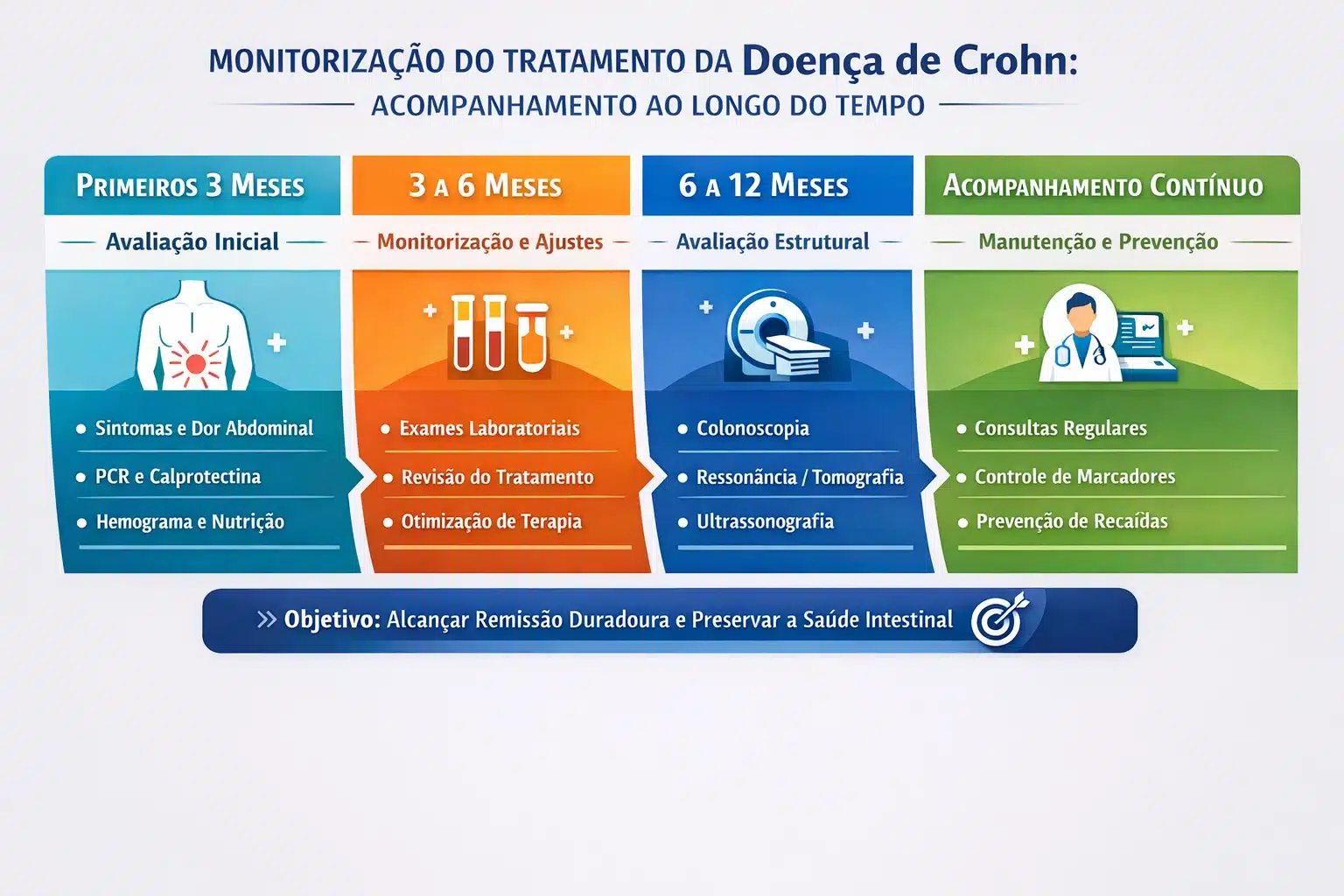 MONITORIZAÇÃO DO TRATAMENTO DA Doença de Crohn:
ACOMPANHAMENTO AO LONGO DO TEMPO

PRIMEIROS 3 MESES
Avaliação Inicial
• Sintomas e Dor Abdominal
• PCR e Calprotectina
• Hemograma e Nutrição

3 A 6 MESES
Monitorização e Ajustes
• Exames Laboratoriais
• Revisão do Tratamento
• Otimização de Terapia

6 A 12 MESES
Avaliação Estrutural
• Colonoscopia
• Ressonância / Tomografia
• Ultrassonografia

ACOMPANHAMENTO CONTÍNUO
Manutenção e Prevenção
• Consultas Regulares
• Controle de Marcadores
• Prevenção de Recaídas

» Objetivo: Alcançar Remissão Duradoura e Preservar a Saúde Intestinal